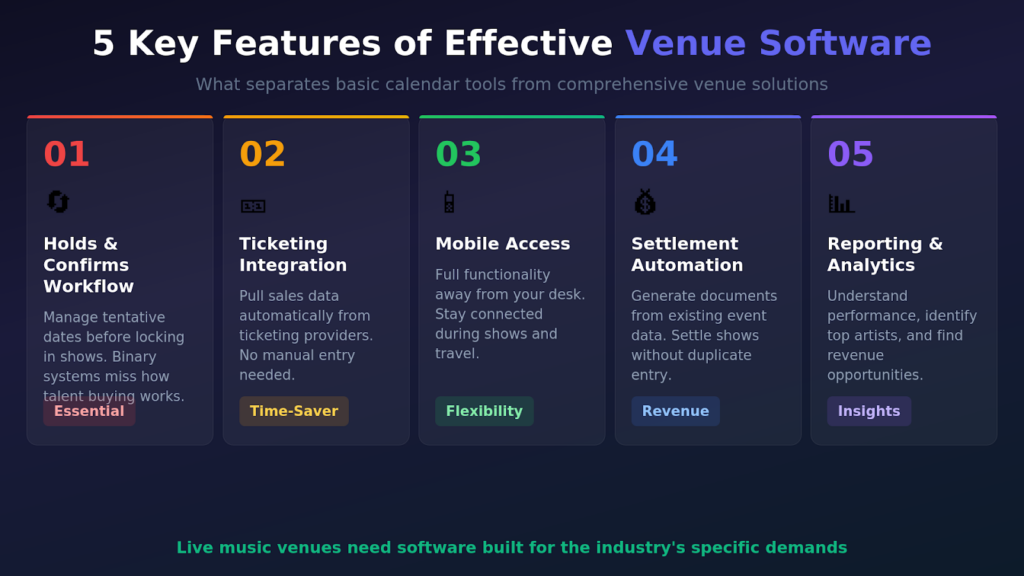 5 Key Features of Effective Venue Software

What separates basic calendar tools from comprehensive venue solutions

01

Holds & Confirms Workflow

Manage tentative dates before locking in shows. Binary systems miss how talent buying works.

Essential

02

Ticketing Integration

Pull sales data automatically from ticketing providers. No manual entry needed.

Time-Saver

03

Mobile Access

Full functionality away from your desk. Stay connected during shows and travel.

Flexibility

04

Settlement Automation

Generate documents from existing event data. Settle shows without duplicate entry.

Revenue

05

Reporting & Analytics

Understand performance, identify top artists, and find revenue opportunities.

Insights

Live music venues need software built for the industry's specific demands